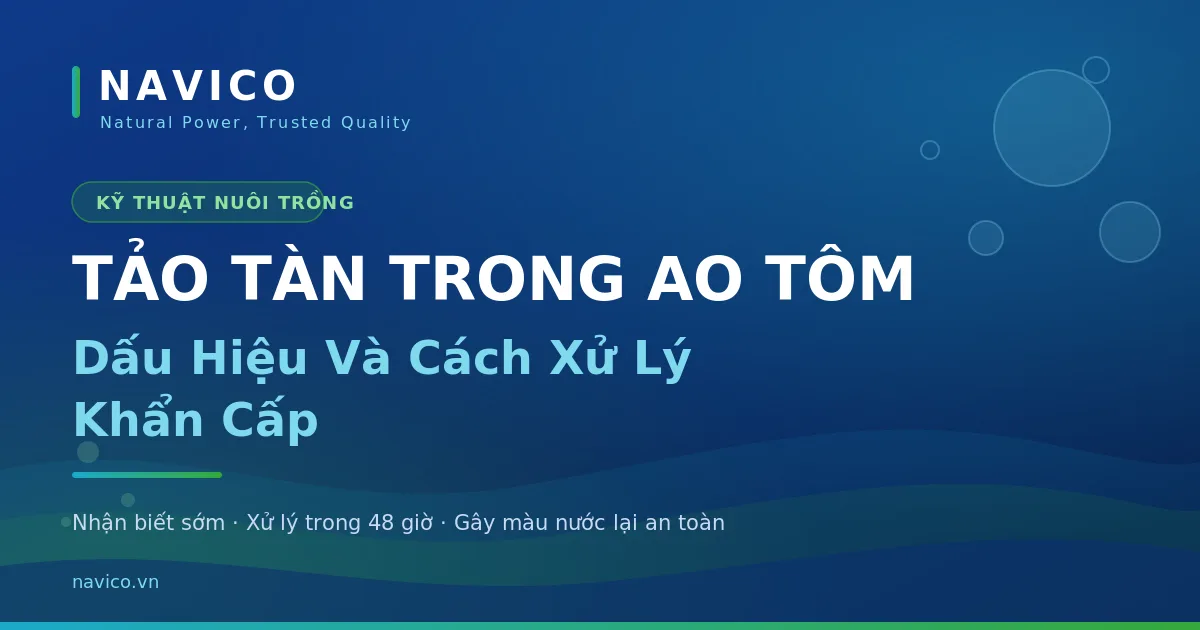 NAVICO
Natural Power, Trusted Quality

KỸ THUẬT NUÔI TRỒNG

TẢO TÀN TRONG AO TÔM

Dấu Hiệu Và Cách Xử Lý Khẩn Cấp

Nhận biết sớm · Xử lý trong 48 giờ · Gây màu nước lại an toàn

navico.vn